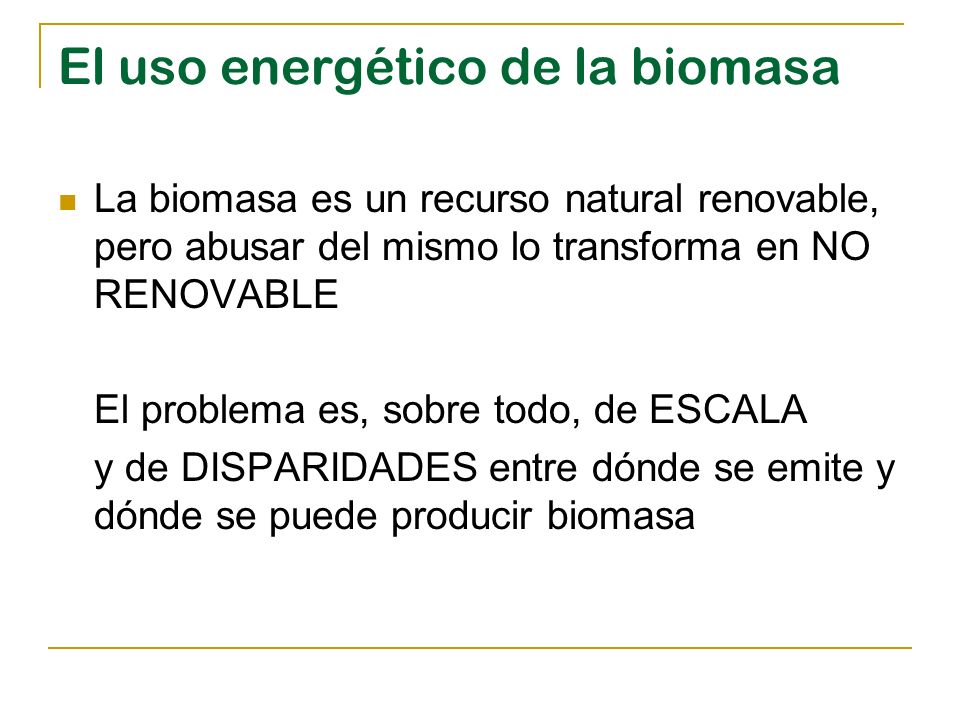 El uso energético de la biomasa

La biomasa es un recurso natural renovable, pero abusar del mismo lo transforma en NO RENOVABLE

El problema es, sobre todo, de ESCALA

y de DISPARIDADES entre dónde se emite y dónde se puede producir biomasa